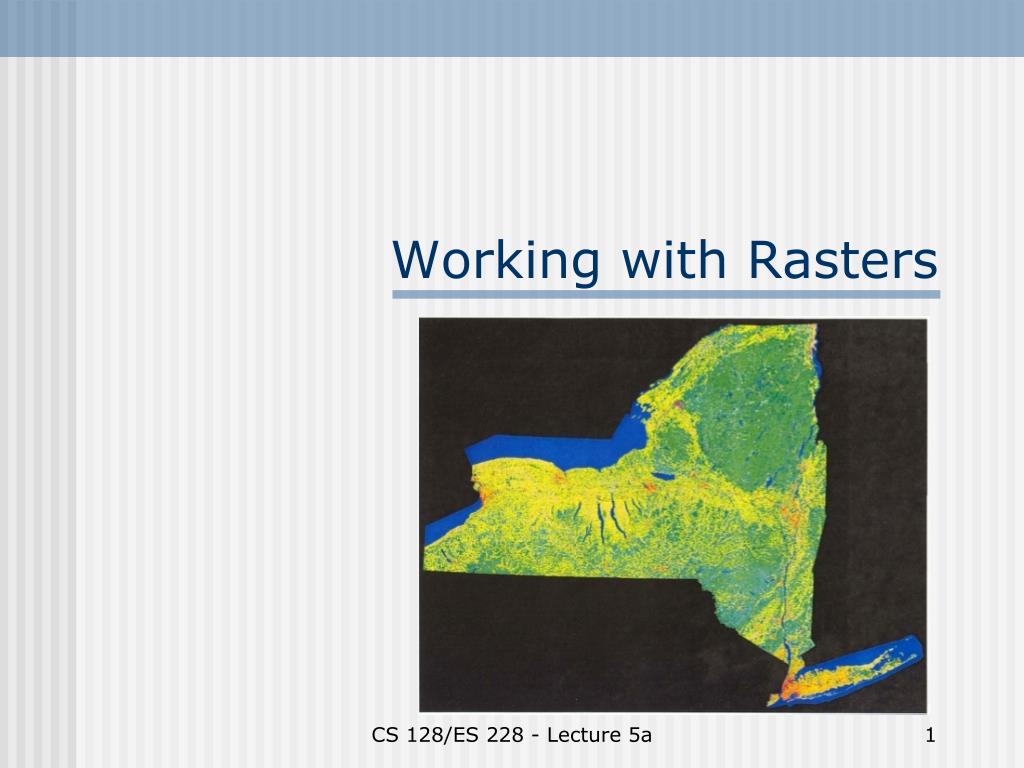 Working with Rasters

CS 128/ES 228 - Lecture 5a

1